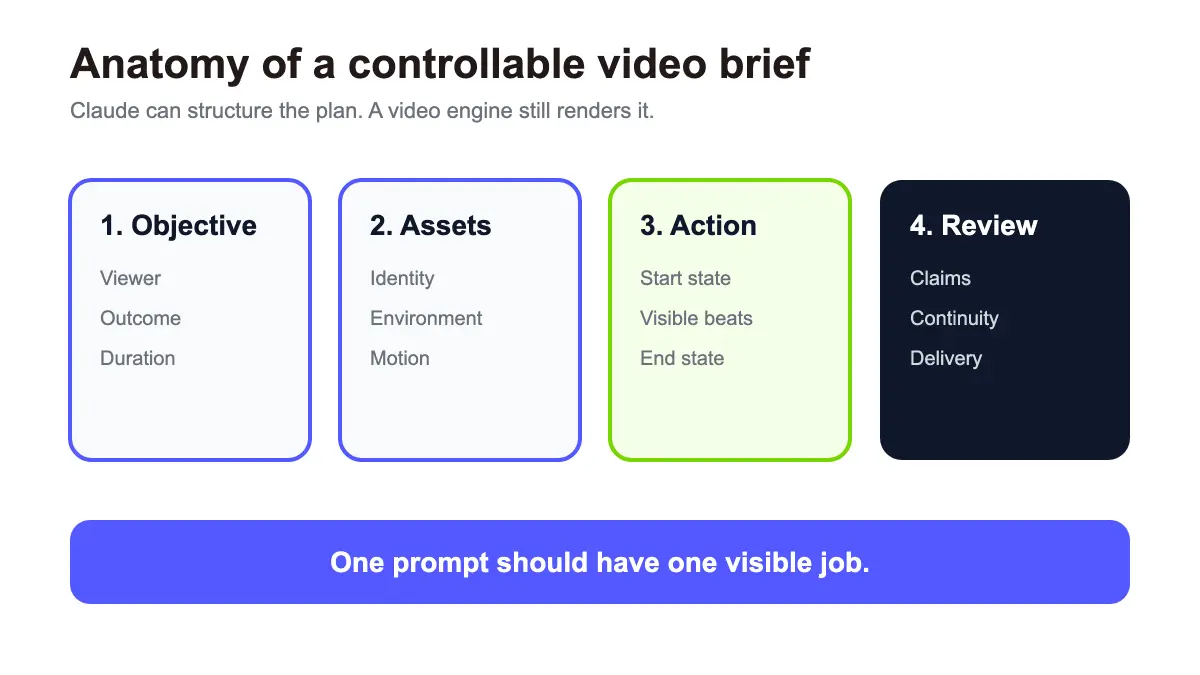 Anatomy of a controllable video brief

Claude can structure the plan. A video engine still renders it.

1. Objective
Viewer
Outcome
Duration

2. Assets
Identity
Environment
Motion

3. Action
Start state
Visible beats
End state

4. Review
Claims
Continuity
Delivery

One prompt should have one visible job.